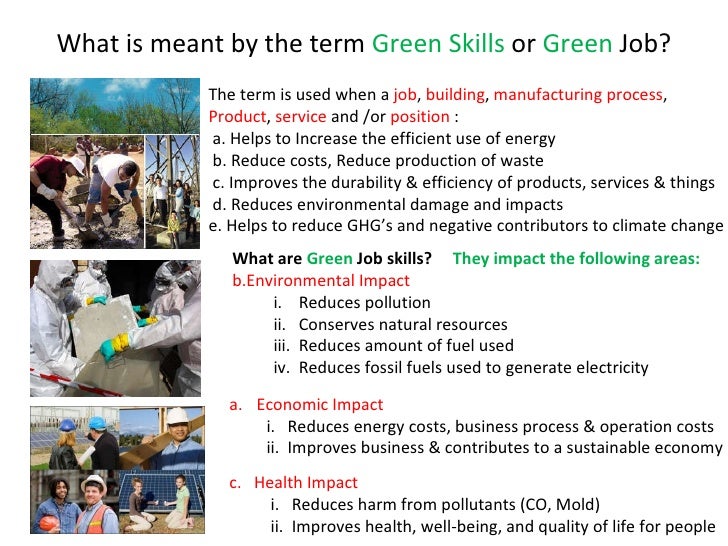 What is meant by the term Green Skills or Green Job?

The term is used when a job, building, manufacturing process, Product, service and /or position :
a. Helps to Increase the efficient use of energy
b. Reduce costs, Reduce production of waste
c. Improves the durability & efficiency of products, services & things
d. Reduces environmental damage and impacts
e. Helps to reduce GHG's and negative contributors to climate change

What are Green Job skills? They impact the following areas:
b.Environmental Impact
i. Reduces pollution
ii. Conserves natural resources
iii. Reduces amount of fuel used
iv. Reduces fossil fuels used to generate electricity

a. Economic Impact
i. Reduces energy costs, business process & operation costs
ii. Improves business & contributes to a sustainable economy

c. Health Impact
i. Reduces harm from pollutants (CO, Mold)
ii. Improves health, well-being, and quality of life for people